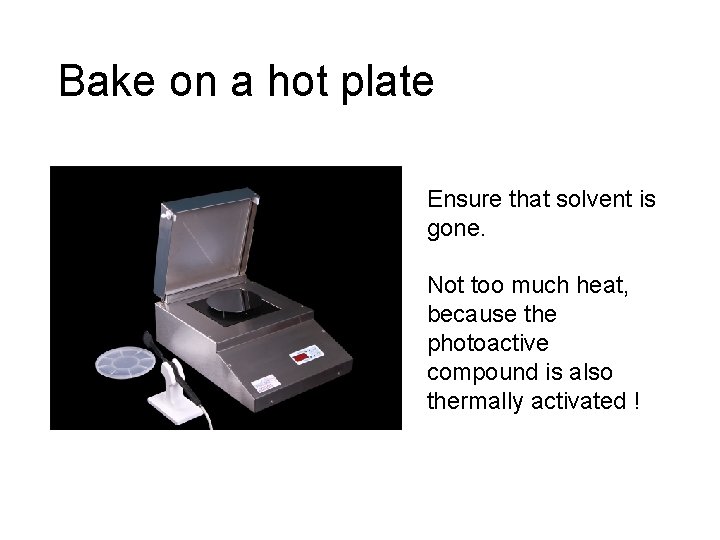 Bake on a hot plate

Ensure that solvent is gone.

Not too much heat, because the photoactive compound is also thermally activated !